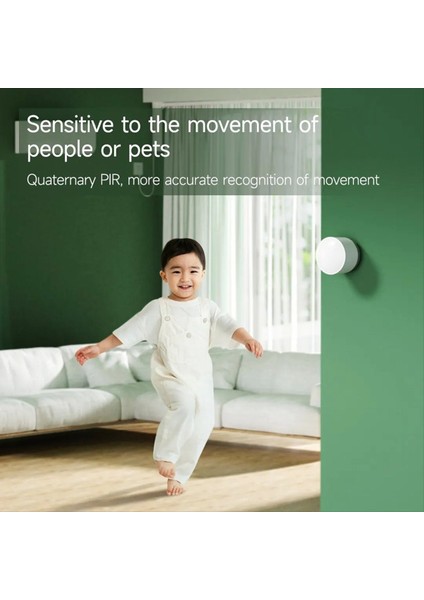 Sensitive to the movement of people or pets

Quaternary PIR, more accurate recognition of movement